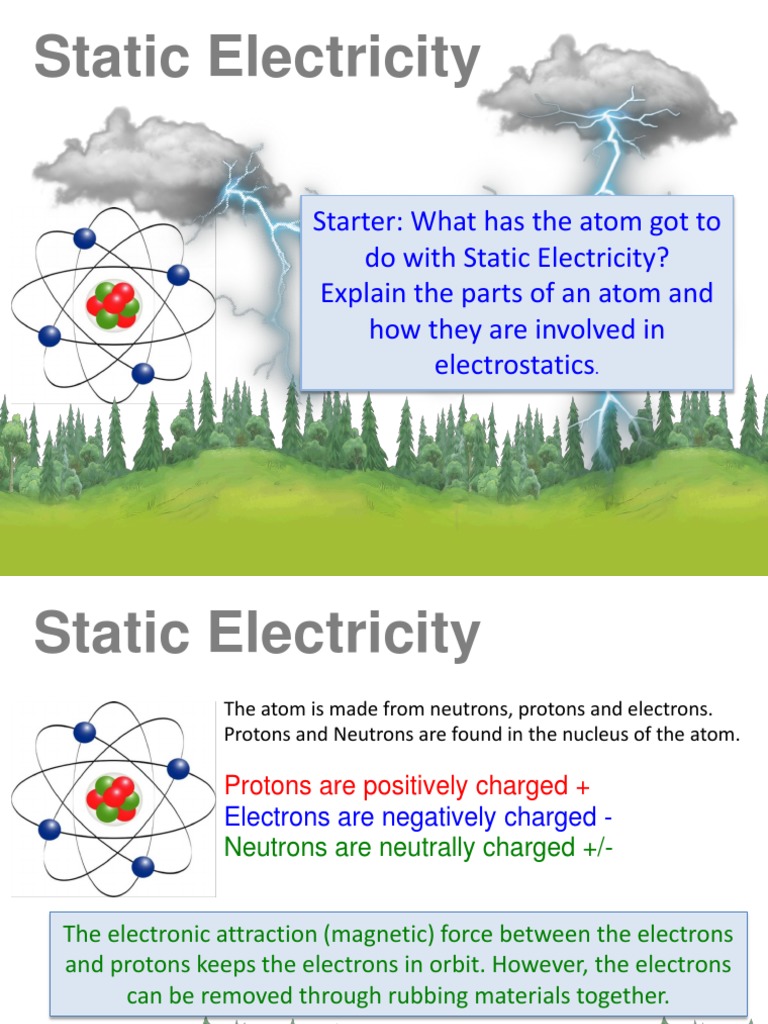 Static Electricity

Starter: What has the atom got to do with Static Electricity? Explain the parts of an atom and how they are involved in electrostatics.

Static Electricity

The atom is made from neutrons, protons and electrons. Protons and Neutrons are found in the nucleus of the atom.

Protons are positively charged +
Electrons are negatively charged -
Neutrons are neutrally charged +/-

The electronic attraction (magnetic) force between the electrons and protons keeps the electrons in orbit. However, the electrons can be removed through rubbing materials together.